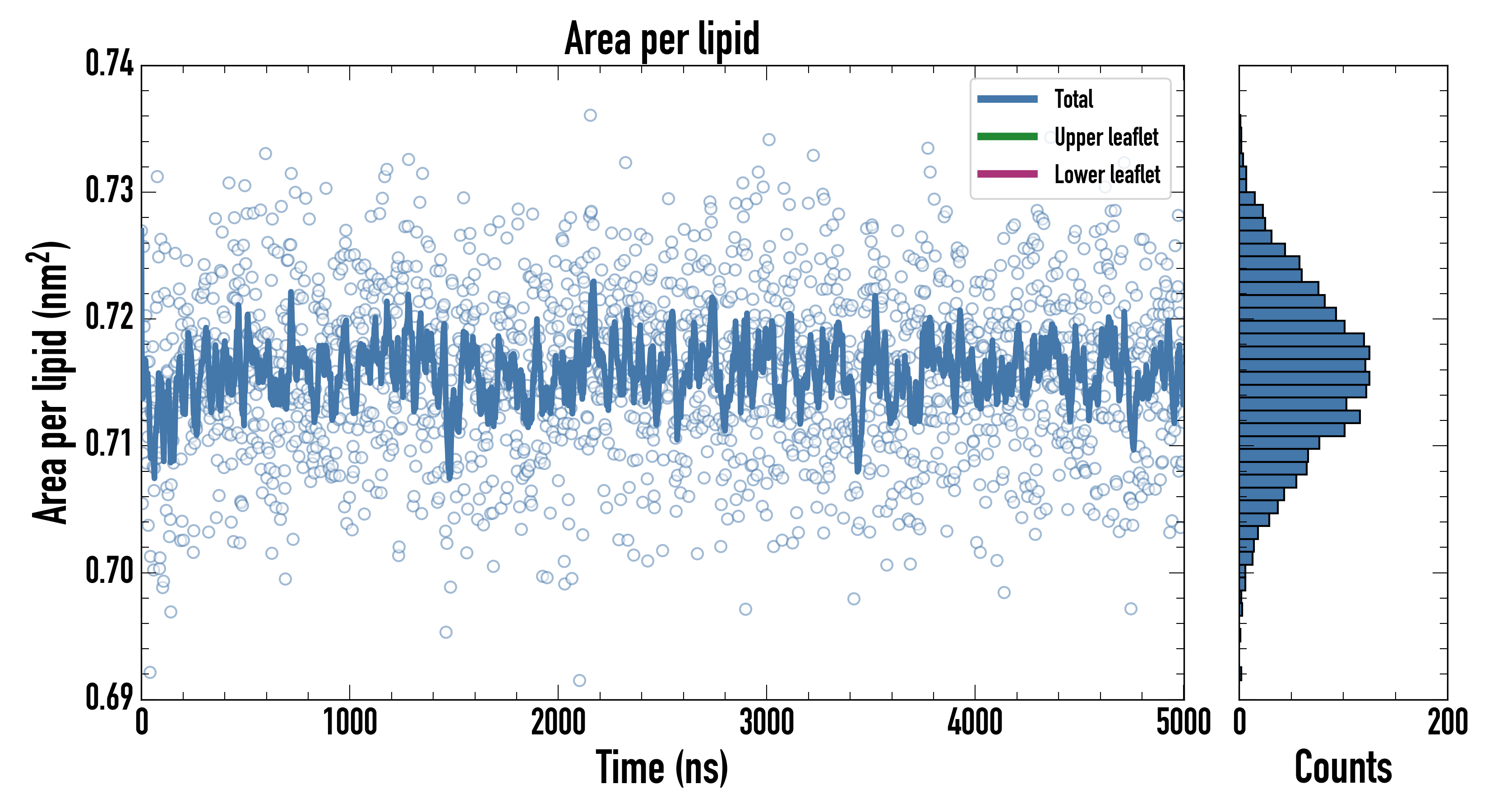 Area per lipid

Total
Upper leaflet
Lower leaflet

Area per lipid ($nm^2$)

0.74
0.73
0.72
0.71
0.70
0.69

0
1000
2000
3000
4000
5000

Time (ns)

0
200

Counts